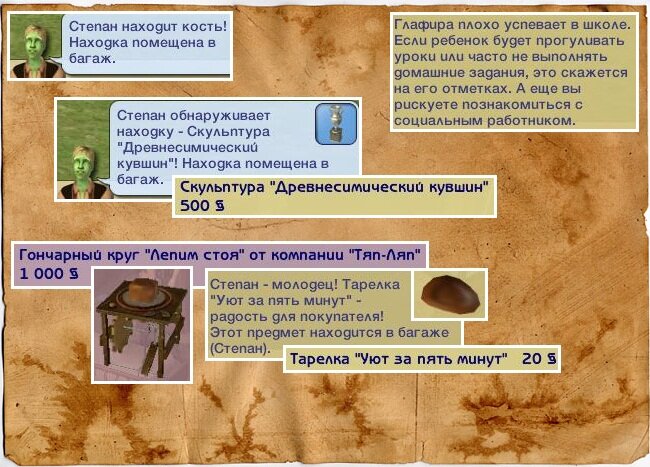 Степан находит кость! Находка помещена в багаж.

Глафира плохо успевает в школе. Если ребенок будет прогуливать уроки или часто не выполнять домашние задания, это скажется на его отметках. А еще вы рискуете познакомиться с социальным работником.

Степан обнаруживает находку - Скульптура "Древнесимический кувшин"! Находка помещена в багаж.

Скульптура "Древнесимический кувшин"
500 §

Гончарный круг "Лепим стоя" от компании "Тяп-Ляп"
1 000 §

Степан - молодец! Тарелка "Уют за пять минут" - радость для покупателя! Этот предмет находится в багаже (Степан).

Тарелка "Уют за пять минут" 20 §